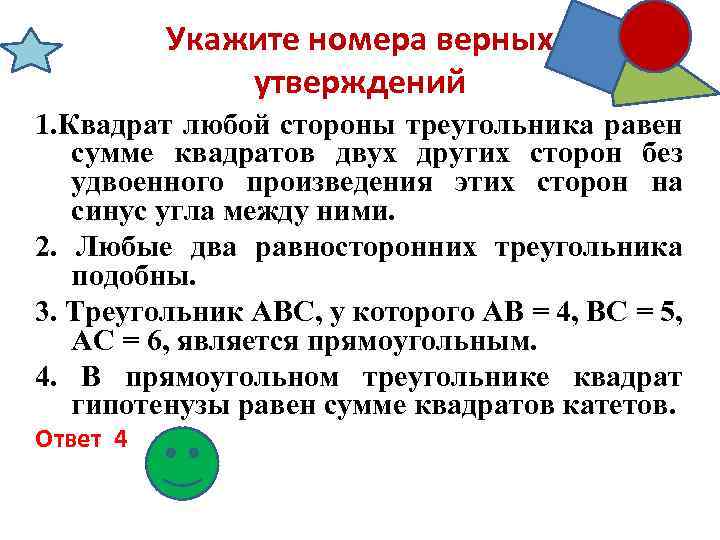 Укажите номера верных утверждений

1.Квадрат любой стороны треугольника равен сумме квадратов двух других сторон без удвоенного произведения этих сторон на синус угла между ними.

2. Любые два равносторонних треугольника подобны.

3. Треугольник АВС, у которого АВ = 4, ВС = 5, АС = 6, является прямоугольным.

4. В прямоугольном треугольнике квадрат гипотенузы равен сумме квадратов катетов.

Ответ 4